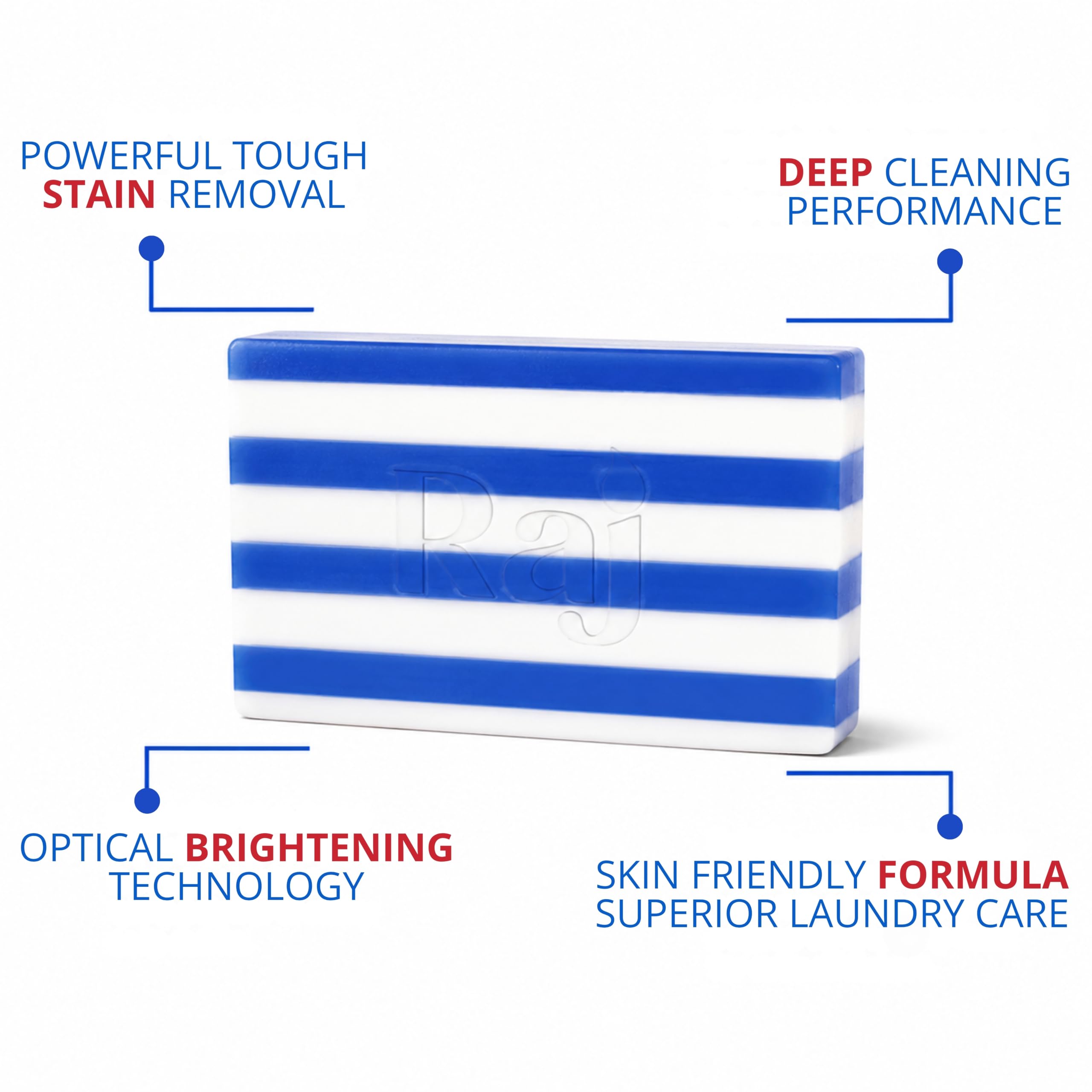 POWERFUL TOUGH STAIN REMOVAL

DEEP CLEANING PERFORMANCE

Raj

OPTICAL BRIGHTENING TECHNOLOGY

SKIN FRIENDLY FORMULA SUPERIOR LAUNDRY CARE